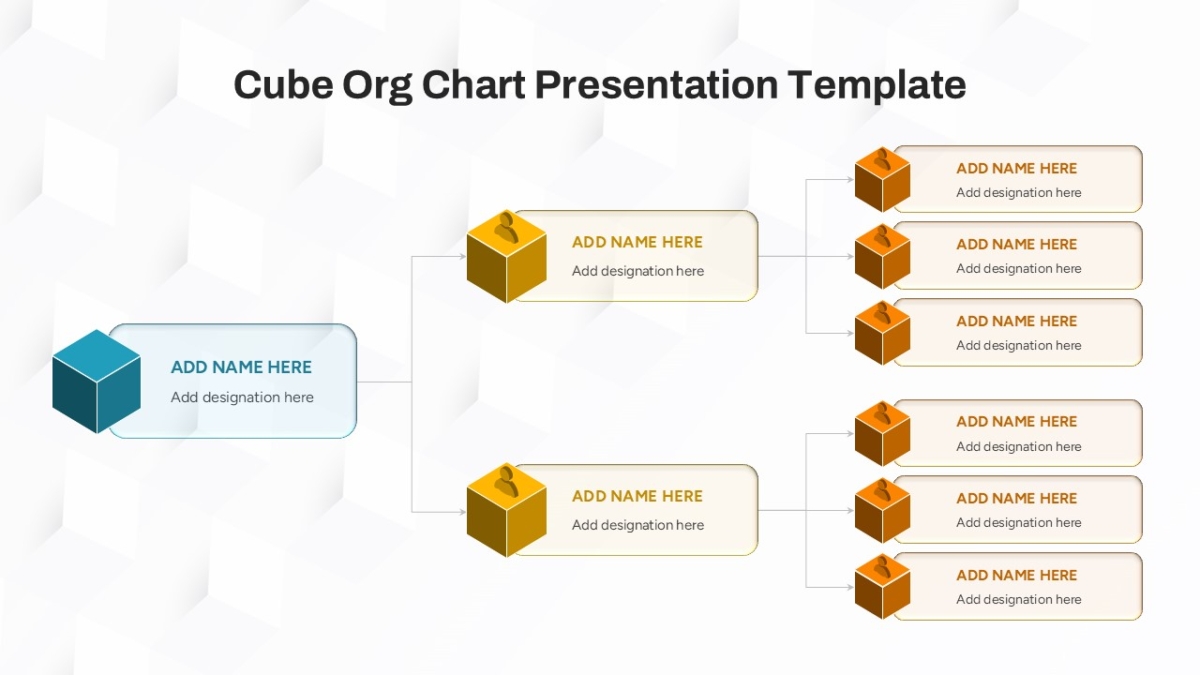 Cube Org Chart Presentation Template

ADD NAME HERE
Add designation here

ADD NAME HERE
Add designation here

ADD NAME HERE
Add designation here

ADD NAME HERE
Add designation here

ADD NAME HERE
Add designation here

ADD NAME HERE
Add designation here

ADD NAME HERE
Add designation here

ADD NAME HERE
Add designation here

ADD NAME HERE
Add designation here